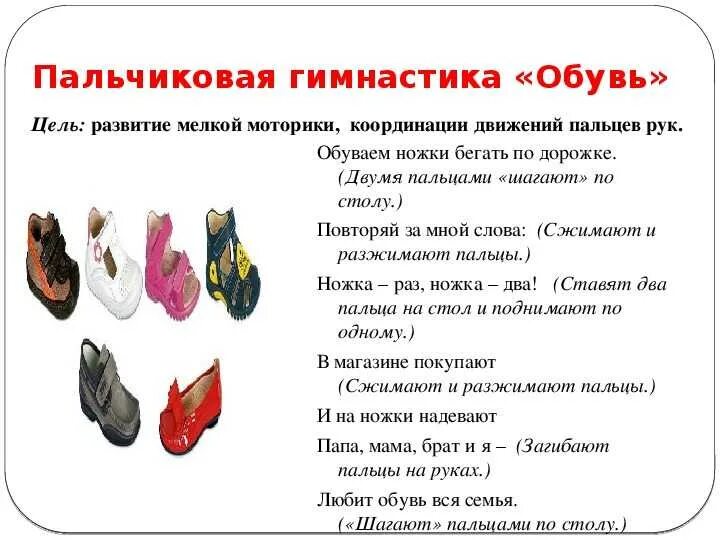 Пальчиковая гимнастика «Обувь»

Цель: развитие мелкой моторики, координации движений пальцев рук.

Обуваем ножки бегать по дорожке. (Двумя пальцами «шагают» по столу.)

Повторяй за мной слова: (Сжимают и разжимают пальцы.)

Ножка – раз, ножка – два! (Ставят два пальца на стол и поднимают по одному.)

В магазине покупают (Сжимают и разжимают пальцы.)

И на ножки надевают

Папа, мама, брат и я – (Загибают пальцы на руках.)

Любит обувь вся семья. («Шагают» пальцами по столу.)